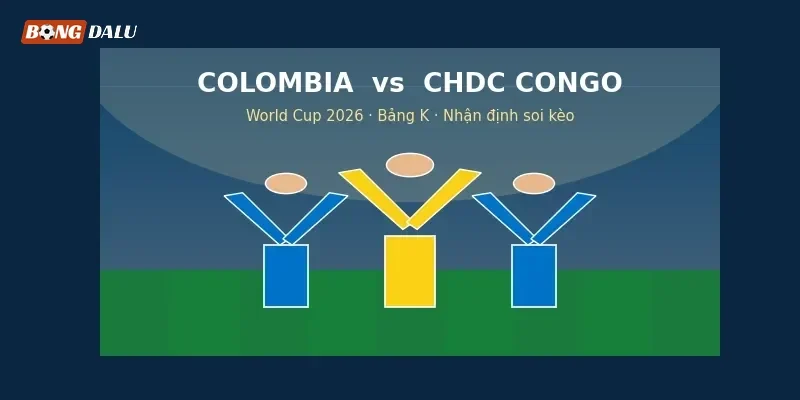 BONG DALU

COLOMBIA vs CHDC CONGO

World Cup 2026 · Bảng K · Nhận định soi kèo